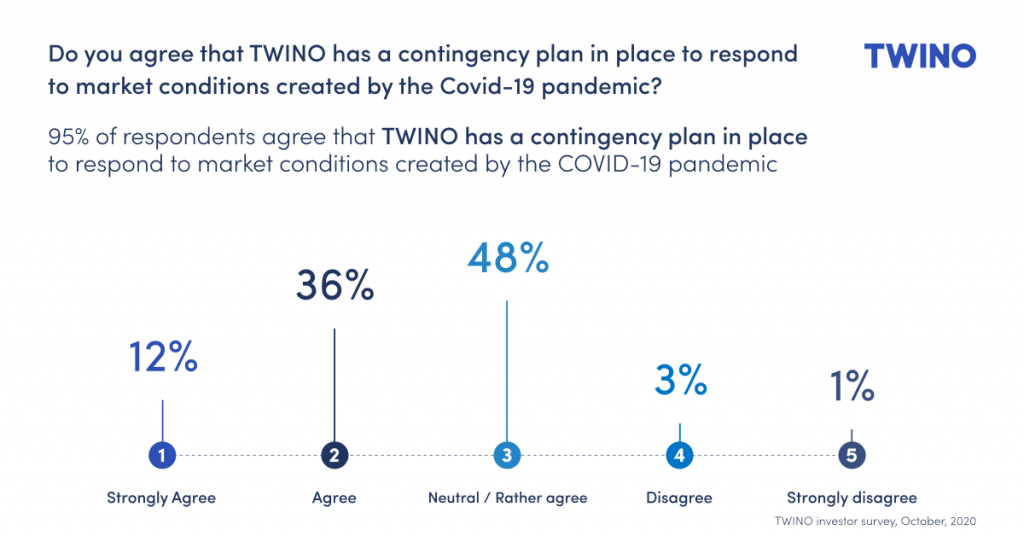 Do you agree that TWINO has a contingency plan in place to respond to market conditions created by the Covid-19 pandemic?

TWINO

95% of respondents agree that TWINO has a contingency plan in place to respond to market conditions created by the COVID-19 pandemic

12%
1
Strongly Agree

36%
2
Agree

48%
3
Neutral / Rather agree

3%
4
Disagree

1%
5
Strongly disagree

TWINO investor survey, October, 2020